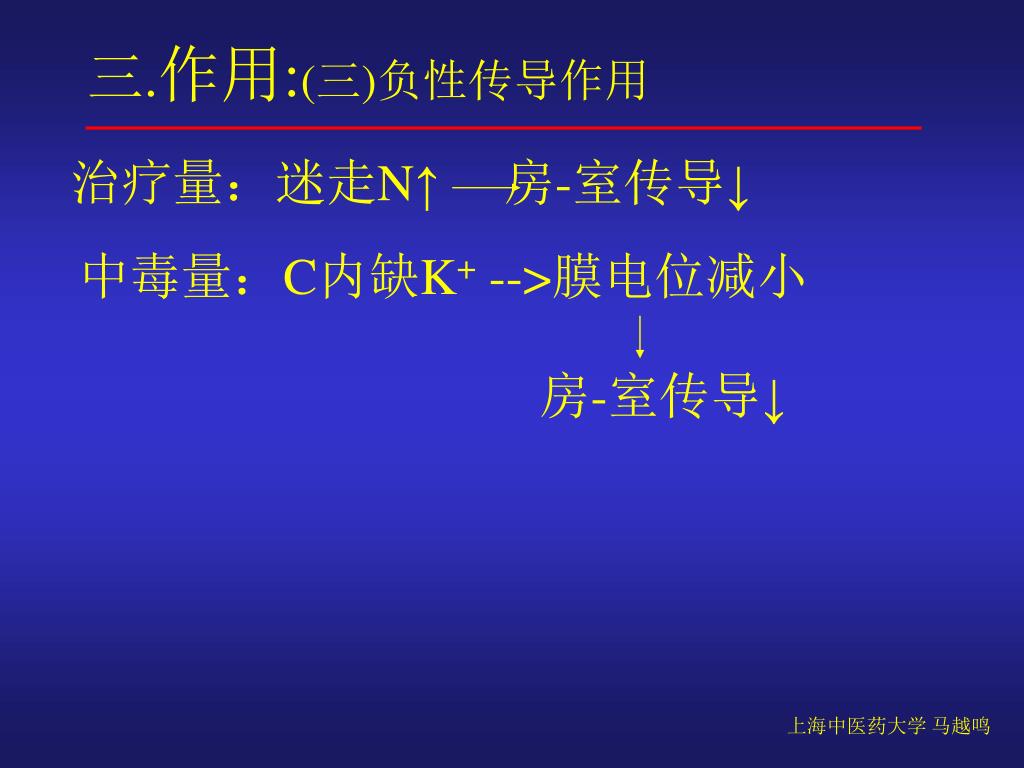 三.作用:(三)负性传导作用

治疗量：迷走N↑ —房-室传导↓

中毒量：C内缺$K^+$ -->膜电位减小

↓

房-室传导↓

上海中医药大学 马越鸣